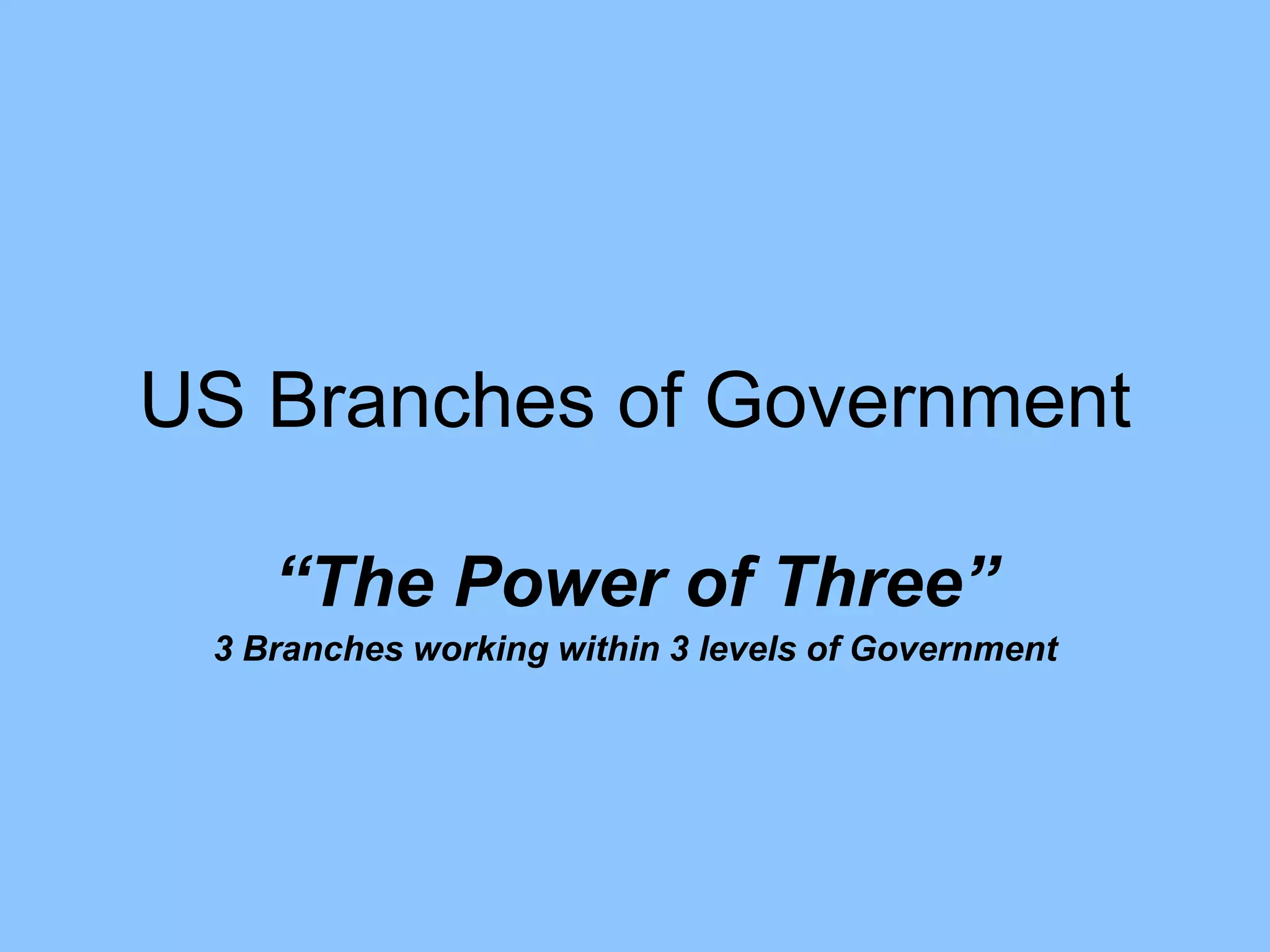 US Branches of Government

“The Power of Three”

3 Branches working within 3 levels of Government